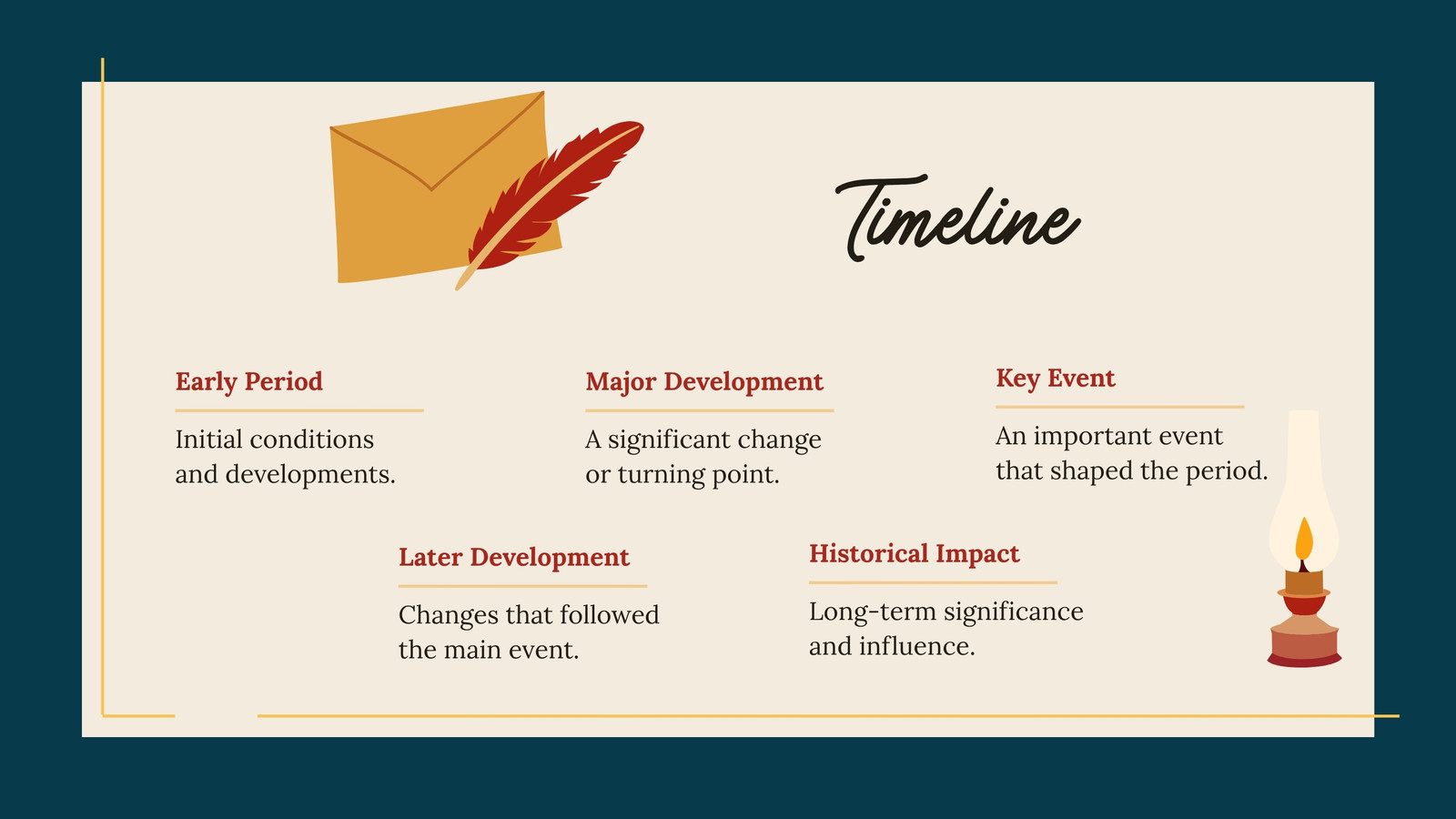 Timeline

Early Period

Initial conditions and developments.

Major Development

A significant change or turning point.

Key Event

An important event that shaped the period.

Later Development

Changes that followed the main event.

Historical Impact

Long-term significance and influence.